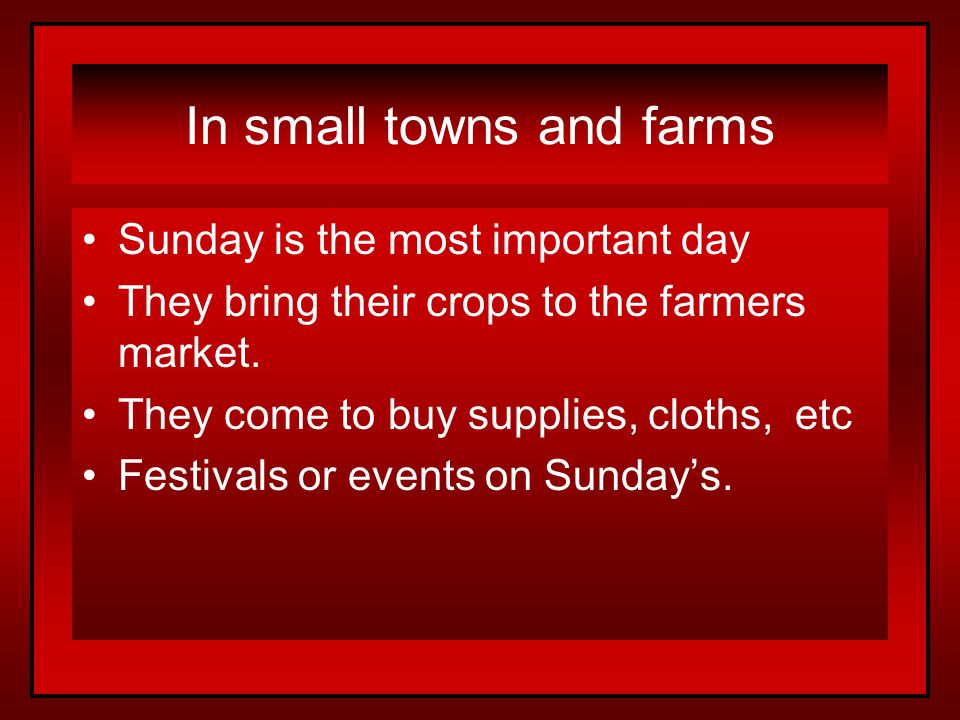 In small towns and farms

• Sunday is the most important day
• They bring their crops to the farmers market.
• They come to buy supplies, cloths,  etc
• Festivals or events on Sunday’s.